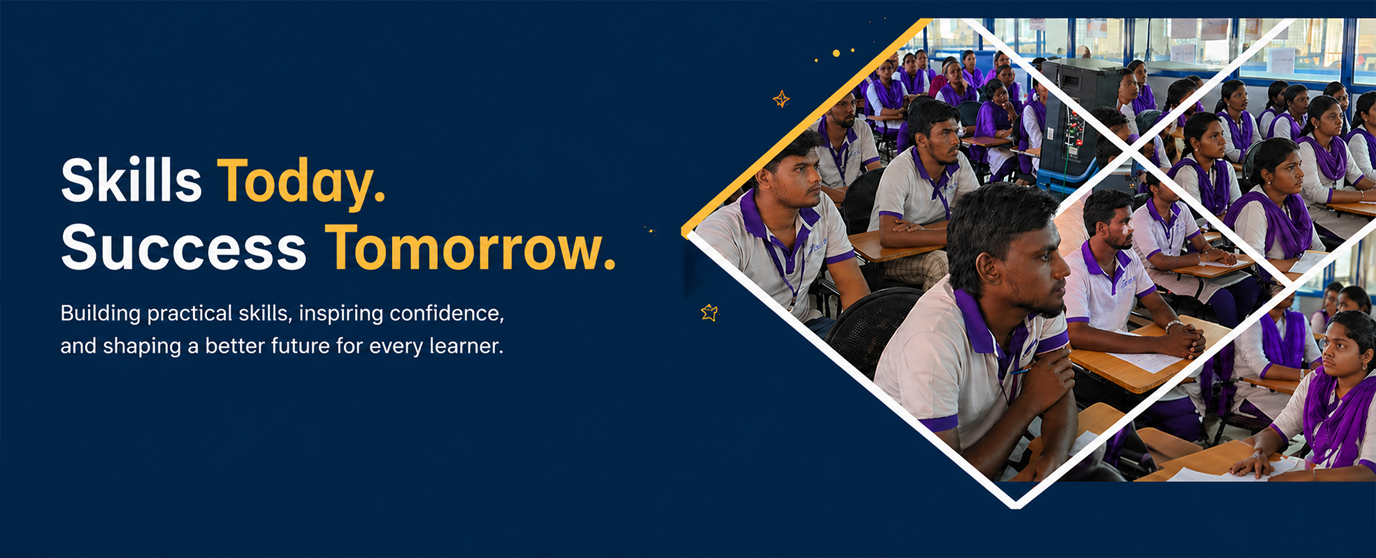 Skills Today.
Success Tomorrow.

Building practical skills, inspiring confidence, and shaping a better future for every learner.